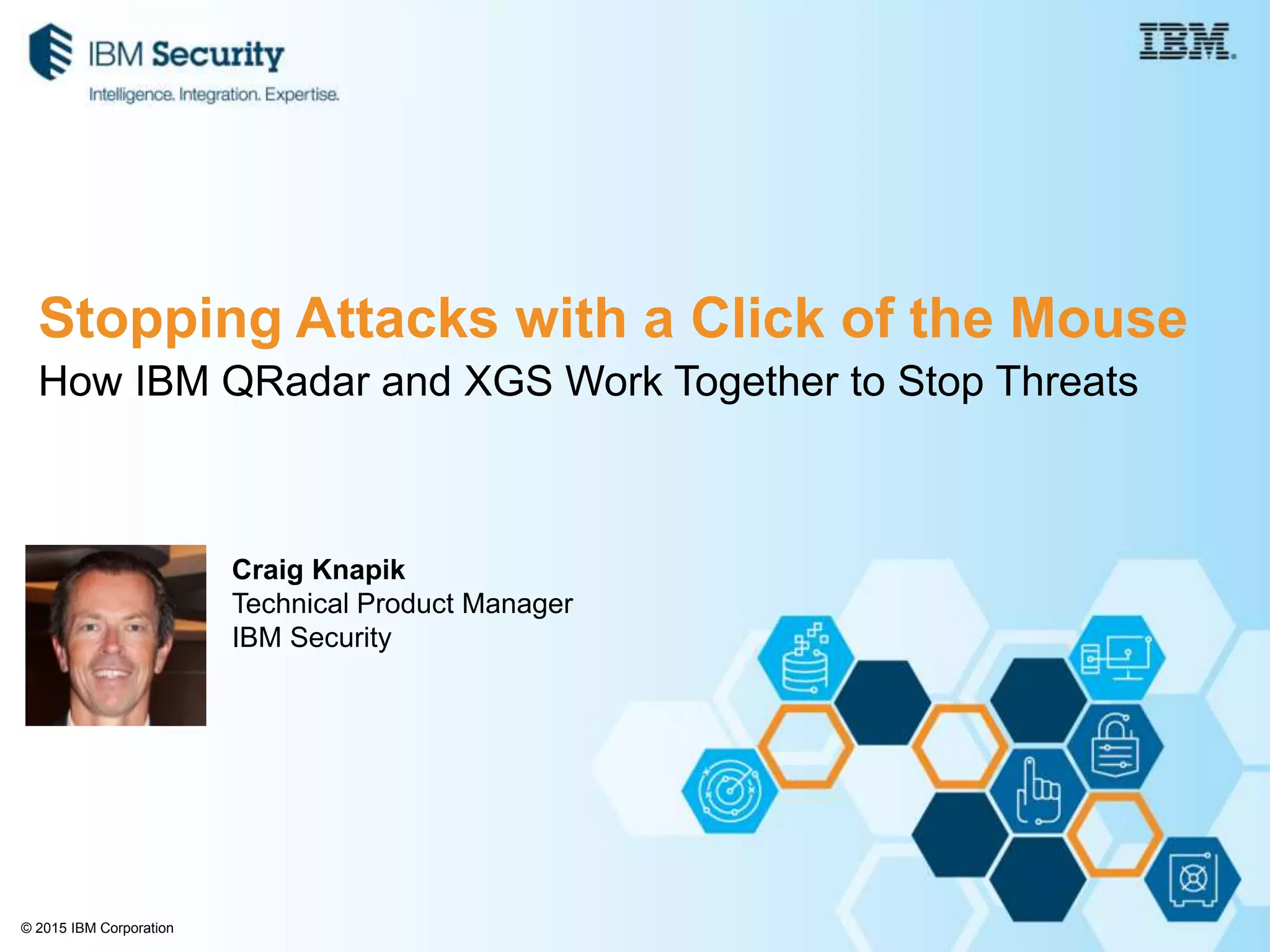 IBM Security
Intelligence. Integration. Expertise.

IBM.

Stopping Attacks with a Click of the Mouse
How IBM QRadar and XGS Work Together to Stop Threats

Craig Knapik
Technical Product Manager
IBM Security

© 2015 IBM Corporation